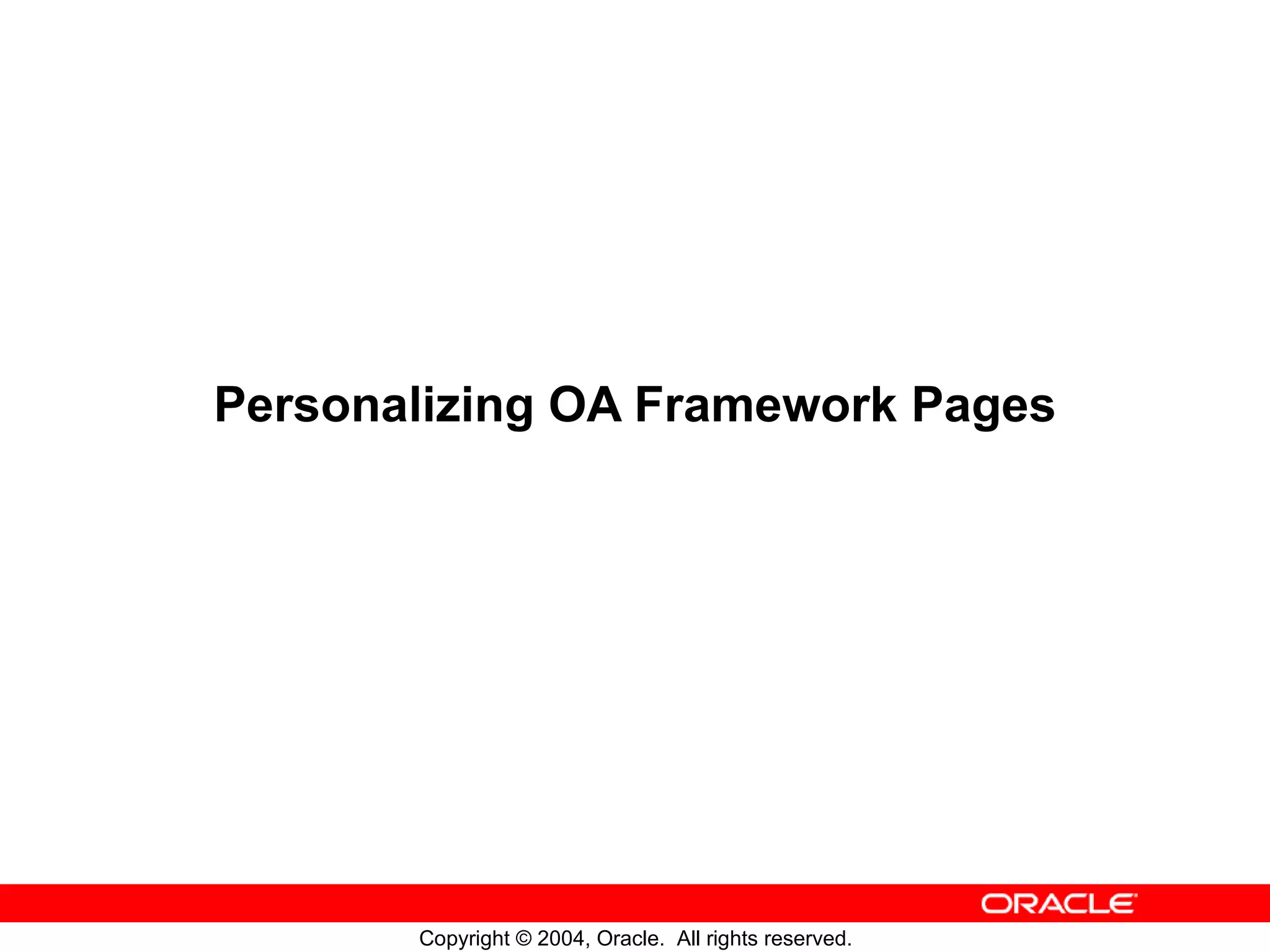 Personalizing OA Framework Pages

ORACLE

Copyright © 2004, Oracle. All rights reserved.